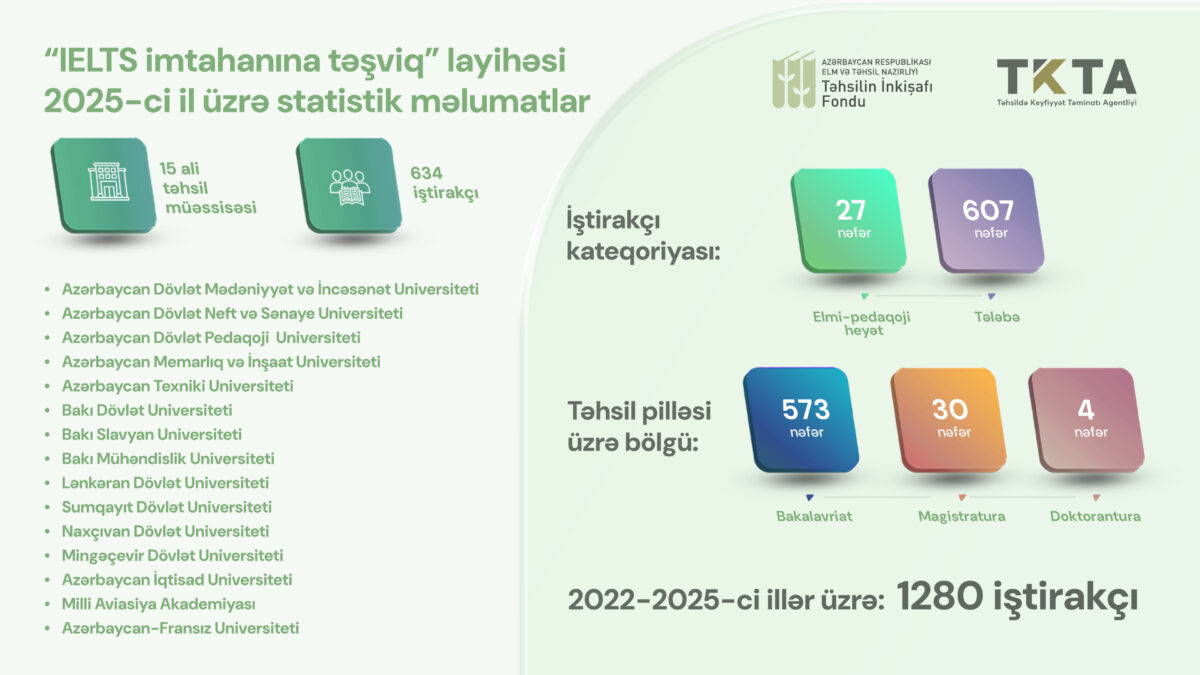 "IELTS imtahanına təşviq" layihəsi 2025-ci il üzrə statistik məlumatlar

AZƏRBAYCAN RESPUBLİKASI ELM VƏ TƏHSİL NAZİRLİYİ
Təhsilin İnkişafı Fondu

TKTA
Təhsildə Keyfiyyət Təminatı Agentliyi

15 ali təhsil müəssisəsi

634 iştirakçı

- Azərbaycan Dövlət Mədəniyyət və İncəsənət Universiteti
- Azərbaycan Dövlət Neft və Sənaye Universiteti
- Azərbaycan Dövlət Pedaqoji Universiteti
- Azərbaycan Memarlıq və İnşaat Universiteti
- Azərbaycan Texniki Universiteti
- Bakı Dövlət Universiteti
- Bakı Slavyan Universiteti
- Bakı Mühəndislik Universiteti
- Lənkəran Dövlət Universiteti
- Sumqayıt Dövlət Universiteti
- Naxçıvan Dövlət Universiteti
- Mingəçevir Dövlət Universiteti
- Azərbaycan İqtisad Universiteti
- Milli Aviasiya Akademiyası
- Azərbaycan-Fransız Universiteti

İştirakçı kateqoriyası:

27 nəfər

607 nəfər

Elmi-pedaqoji heyət

Tələbə

Təhsil pilləsi üzrə bölgü:

573 nəfər

30 nəfər

4 nəfər

Bakalavriat

Magistratura

Doktorantura

2022-2025-ci illər üzrə: 1280 iştirakçı